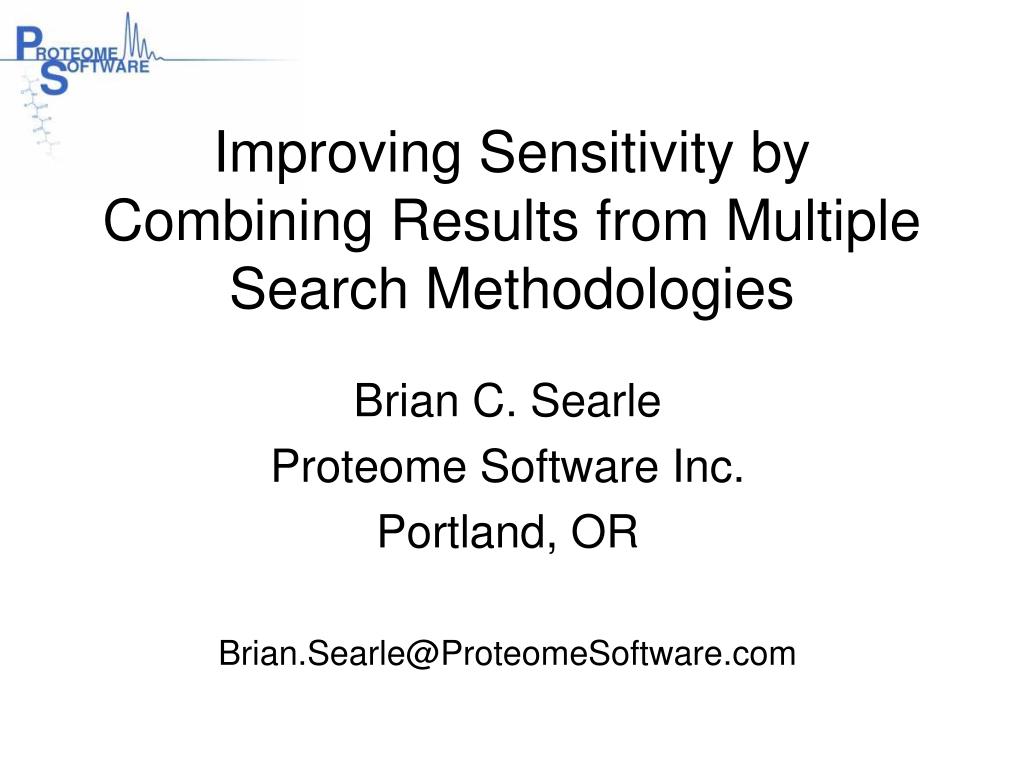 PROTEOME SOFTWARE

Improving Sensitivity by Combining Results from Multiple Search Methodologies

Brian C. Searle
Proteome Software Inc.
Portland, OR

Brian.Searle@ProteomeSoftware.com